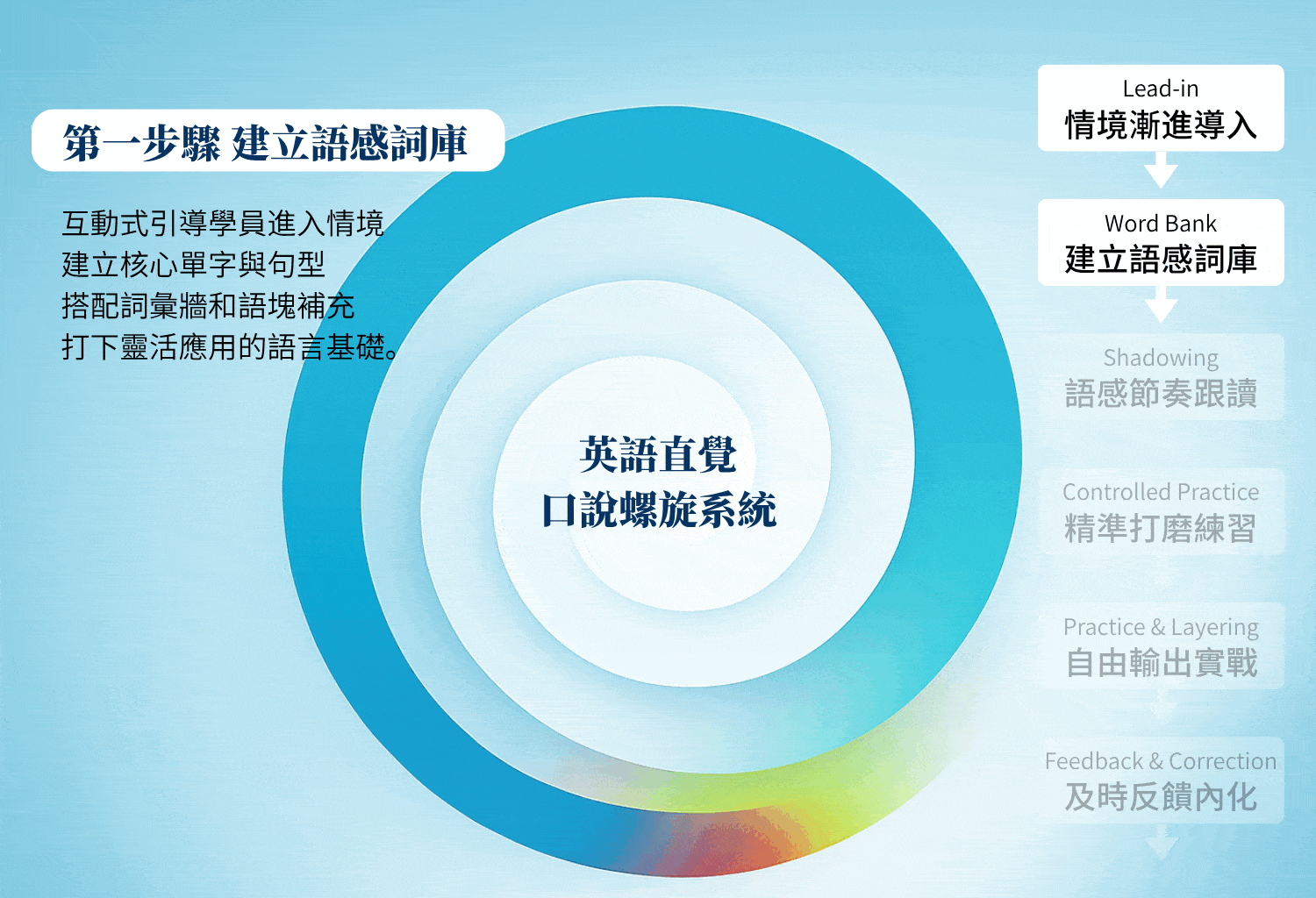 第一步驟 建立語感詞庫

互動式引導學員進入情境
建立核心單字與句型
搭配詞彙牆和語塊補充
打下靈活應用的語言基礎。

英語直覺
口說螺旋系統

Lead-in
情境漸進導入

Word Bank
建立語感詞庫

Shadowing
語感節奏跟讀

Controlled Practice
精準打磨練習

Practice & Layering
自由輸出實戰

Feedback & Correction
及時反饋內化